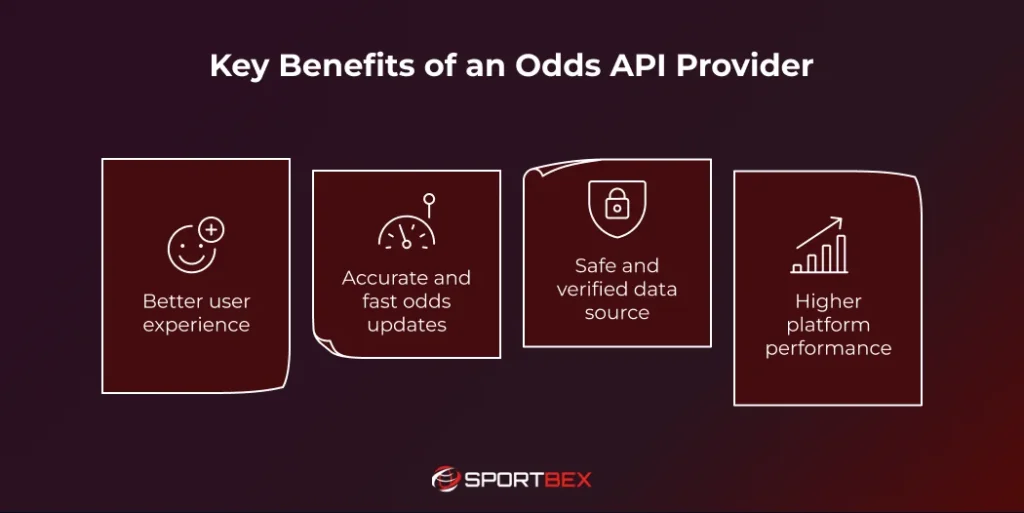 Key Benefits of an Odds API Provider

Better user experience

Accurate and fast odds updates

Safe and verified data source

Higher platform performance

SPORTBEX